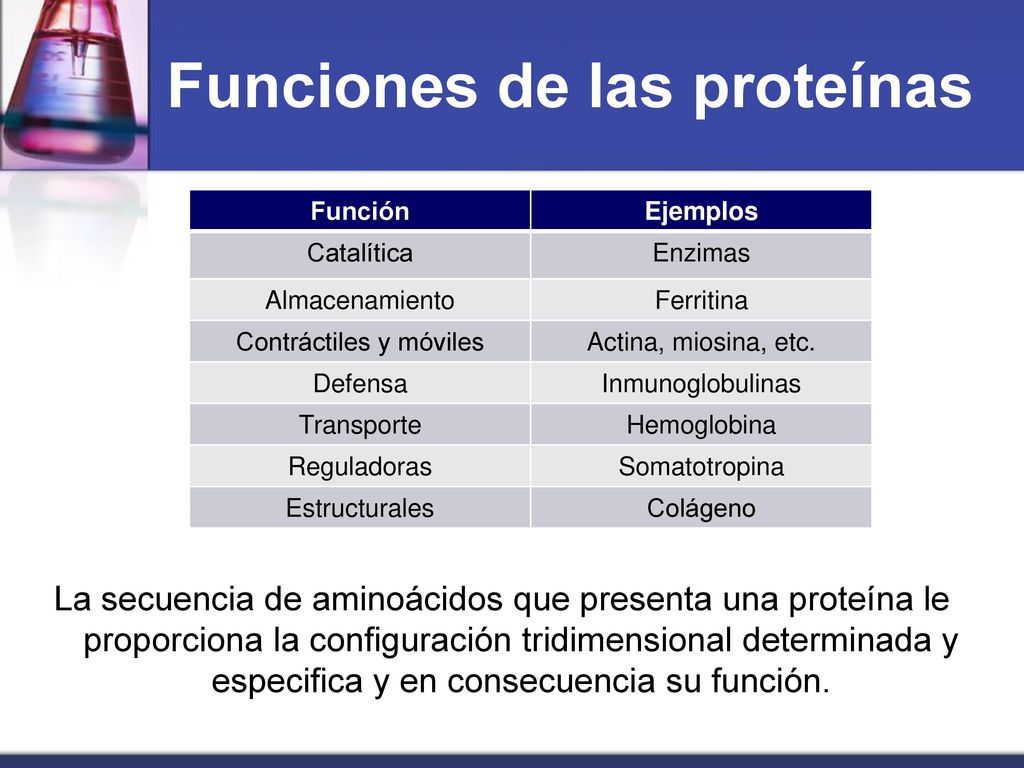 Funciones de las proteínas

| Función | Ejemplos |
|---|---|
| Catalítica | Enzimas |
| Almacenamiento | Ferritina |
| Contráctiles y móviles | Actina, miosina, etc. |
| Defensa | Inmunoglobulinas |
| Transporte | Hemoglobina |
| Reguladoras | Somatotropina |
| Estructurales | Colágeno |

La secuencia de aminoácidos que presenta una proteína le proporciona la configuración tridimensional determinada y especifica y en consecuencia su función.